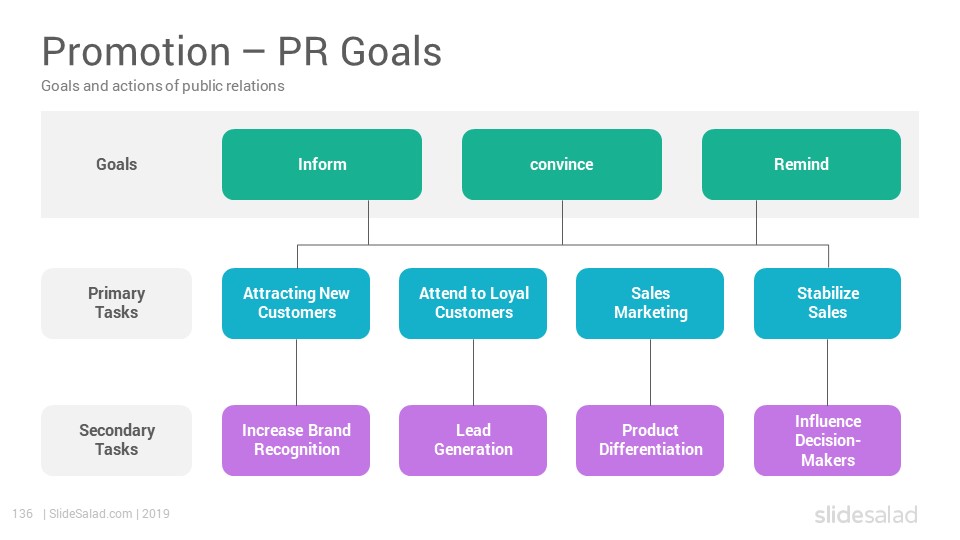 Promotion – PR Goals
Goals and actions of public relations

Goals

Inform

convince

Remind

Primary Tasks

Attracting New Customers

Attend to Loyal Customers

Sales Marketing

Stabilize Sales

Secondary Tasks

Increase Brand Recognition

Lead Generation

Product Differentiation

Influence Decision-Makers

136 | SlideSalad.com | 2019

slidesalad